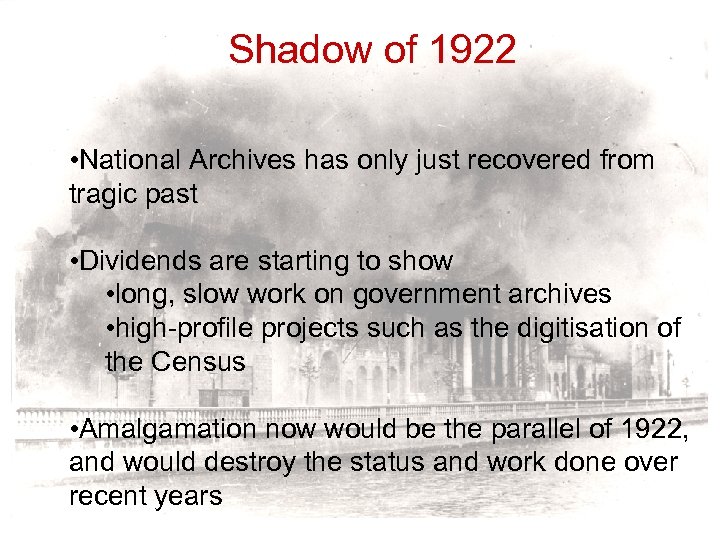 Shadow of 1922

•National Archives has only just recovered from tragic past

•Dividends are starting to show
•long, slow work on government archives
•high-profile projects such as the digitisation of the Census

•Amalgamation now would be the parallel of 1922, and would destroy the status and work done over recent years